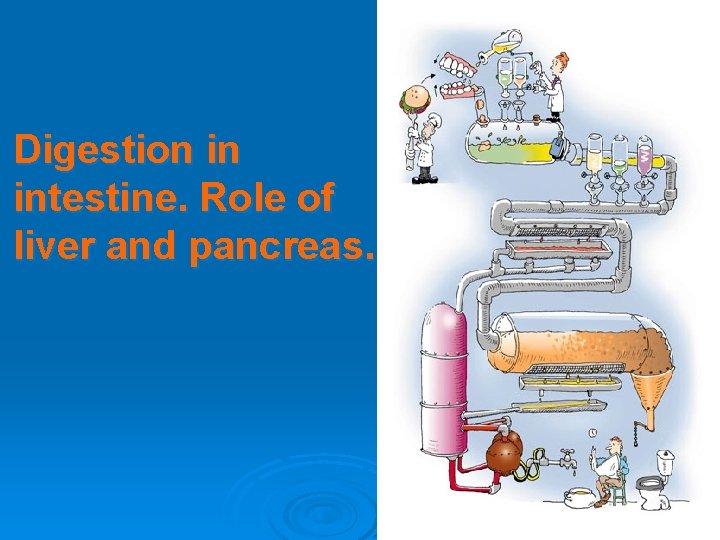 Digestion in intestine. Role of liver and pancreas.